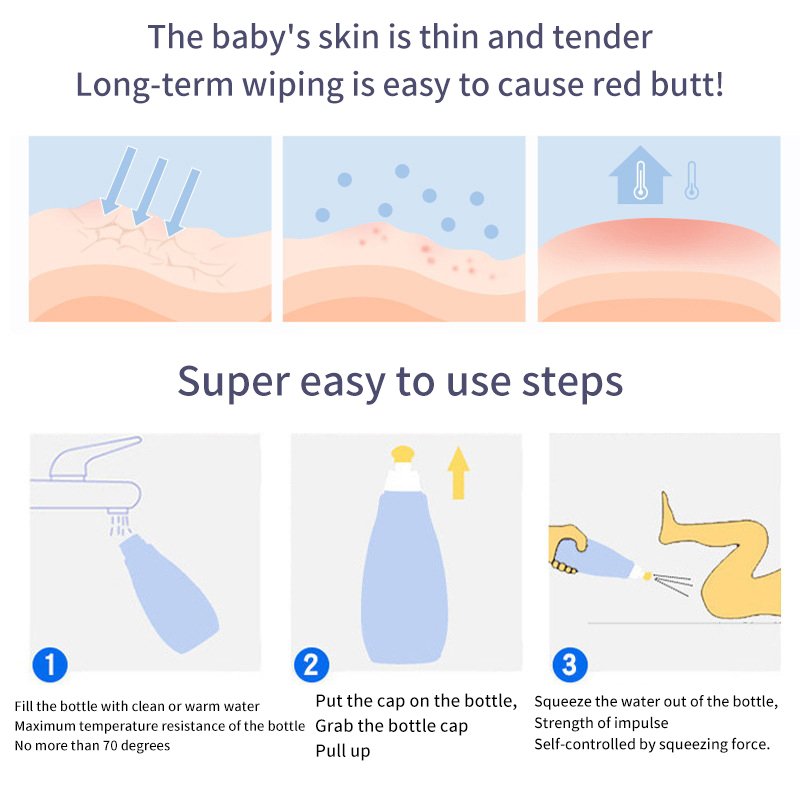 The baby's skin is thin and tender
Long-term wiping is easy to cause red butt!

Super easy to use steps

1
Fill the bottle with clean or warm water
Maximum temperature resistance of the bottle
No more than 70 degrees

2
Put the cap on the bottle,
Grab the bottle cap
Pull up

3
Squeeze the water out of the bottle,
Strength of impulse
Self-controlled by squeezing force.